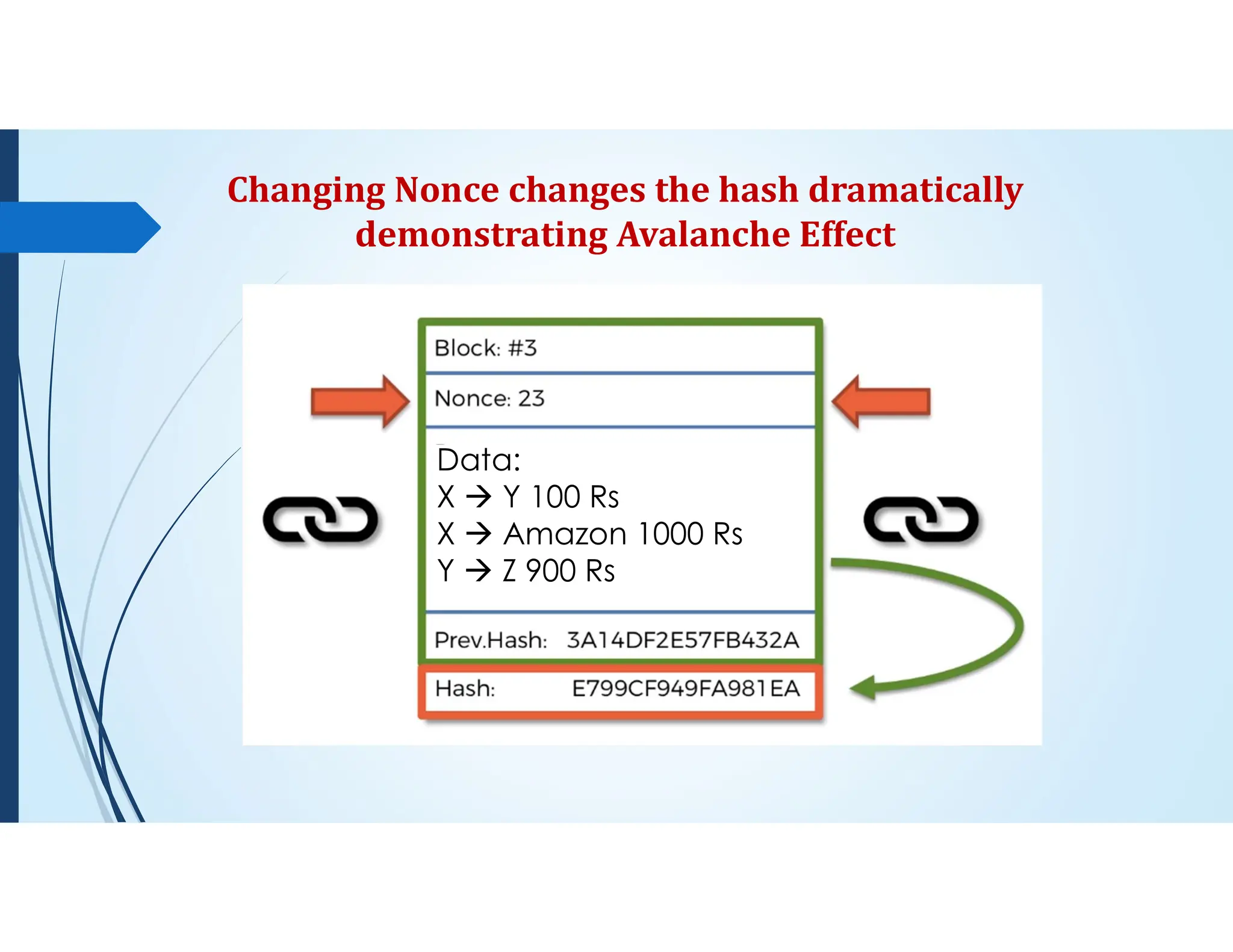 Changing Nonce changes the hash dramatically demonstrating Avalanche Effect

Block: #3

Nonce: 23

Data:
X → Y 100 Rs
X → Amazon 1000 Rs
Y → Z 900 Rs

Prev.Hash: 3A14DF2E57FB432A

Hash: E799CF949FA981EA